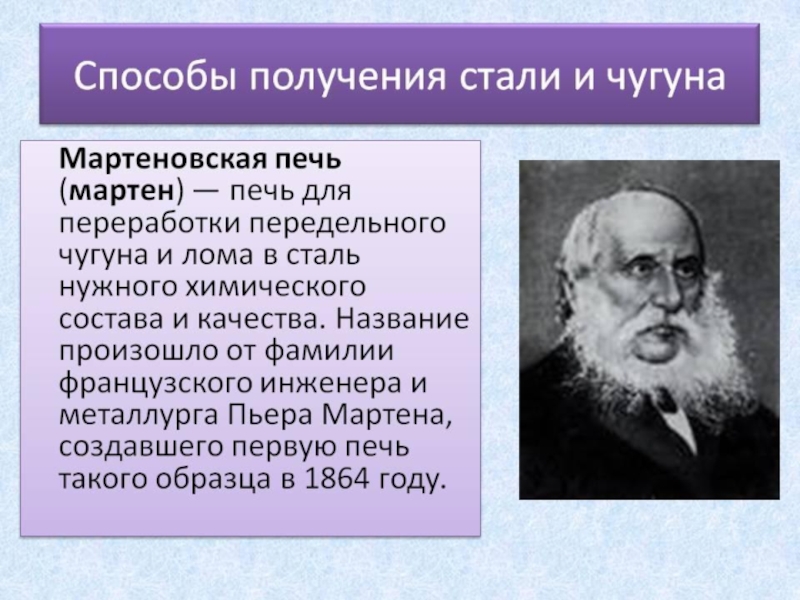 Способы получения стали и чугуна

Мартеновская печь (мартен) — печь для переработки передельного чугуна и лома в сталь нужного химического состава и качества. Название произошло от фамилии французского инженера и металлурга Пьера Мартена, создавшего первую печь такого образца в 1864 году.